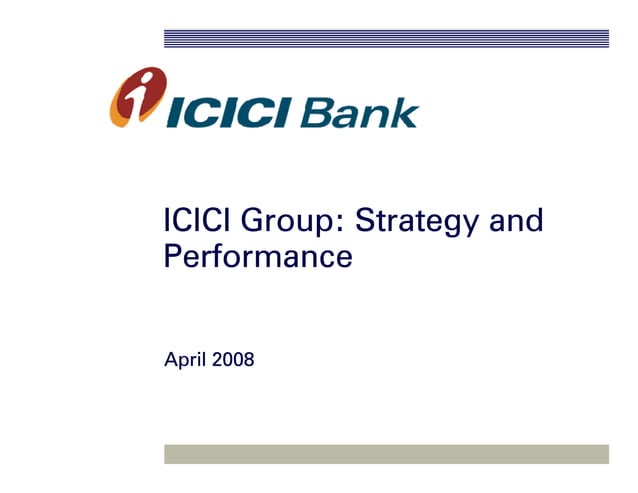 ICICI Bank

ICICI Group: Strategy and Performance

April 2008